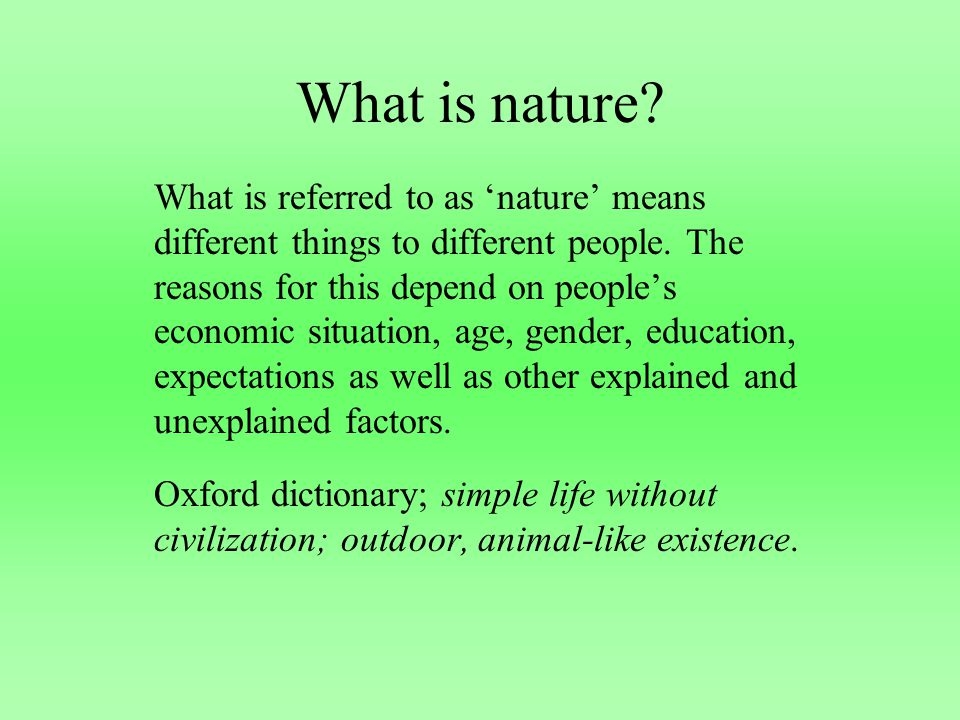 What is nature?

What is referred to as ‘nature’ means different things to different people. The reasons for this depend on people’s economic situation, age, gender, education, expectations as well as other explained and unexplained factors.

Oxford dictionary; simple life without civilization; outdoor, animal-like existence.